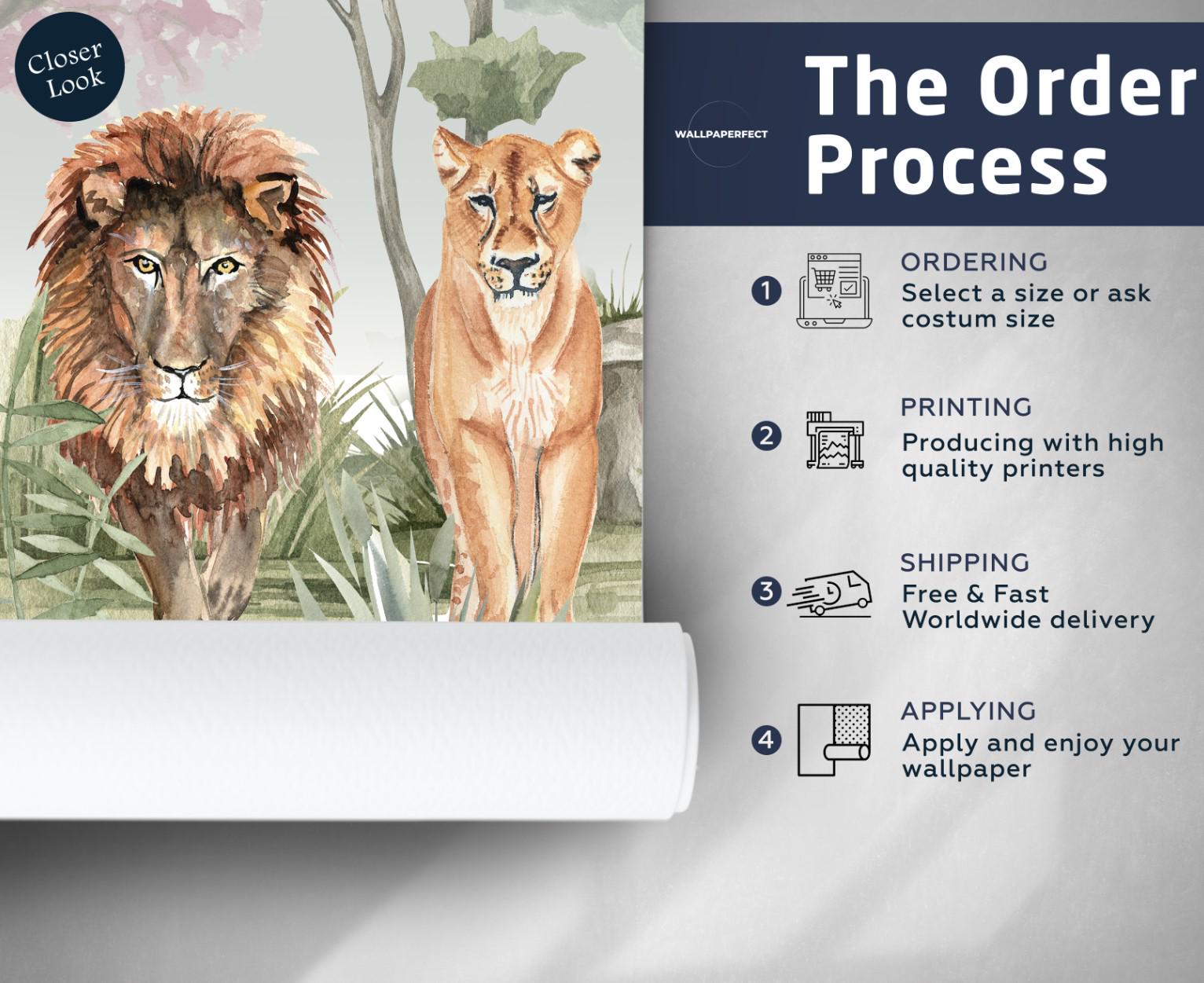 Closer Look

WALLPAPERFECT

The Order Process

1 ORDERING
Select a size or ask costum size

2 PRINTING
Producing with high quality printers

3 SHIPPING
Free & Fast Worldwide delivery

4 APPLYING
Apply and enjoy your wallpaper